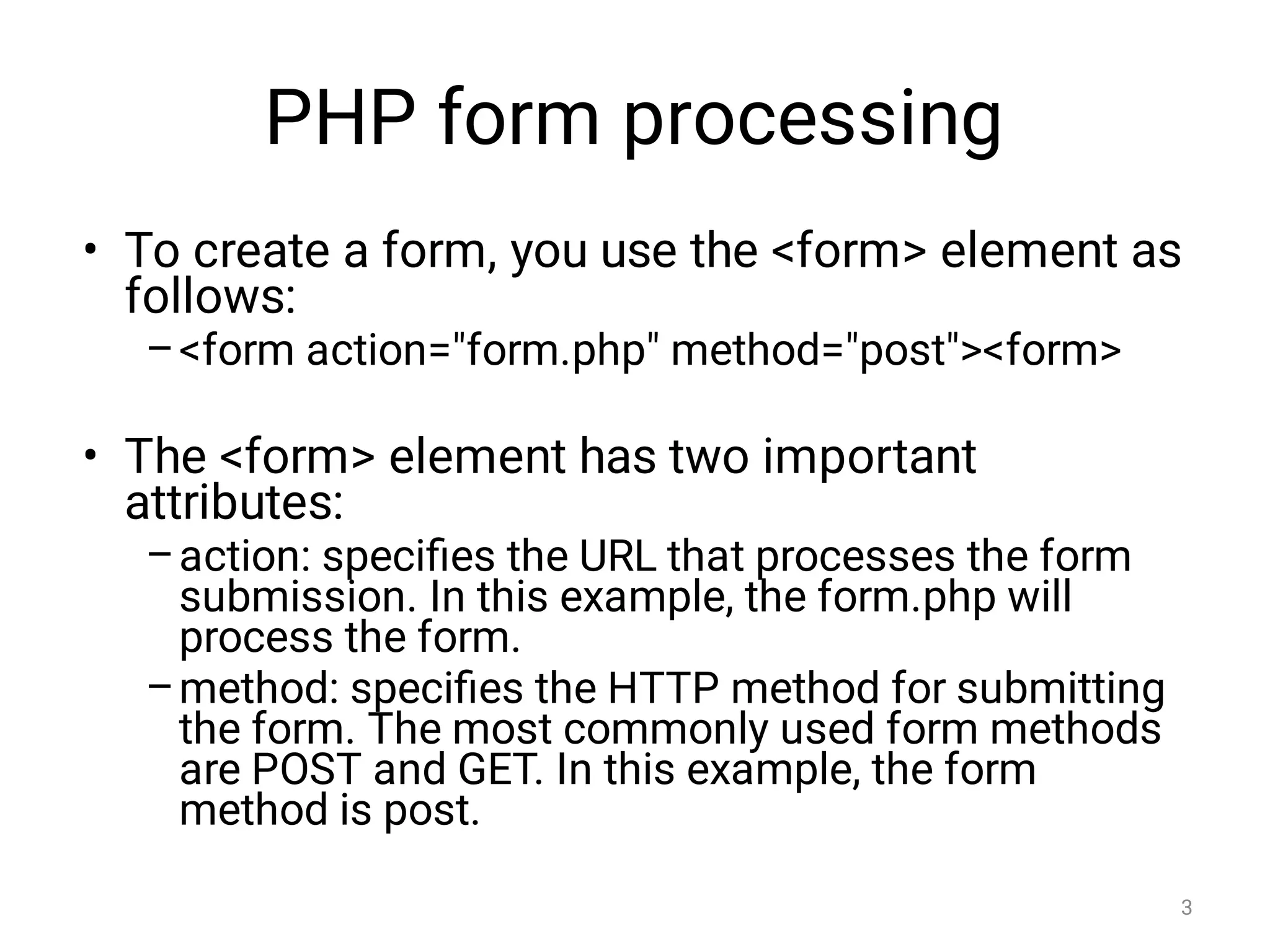 PHP form processing

• To create a form, you use the <form> element as follows:
– <form action="form.php" method="post"><form>

• The <form> element has two important attributes:
– action: specifies the URL that processes the form submission. In this example, the form.php will process the form.
– method: specifies the HTTP method for submitting the form. The most commonly used form methods are POST and GET. In this example, the form method is post.

3